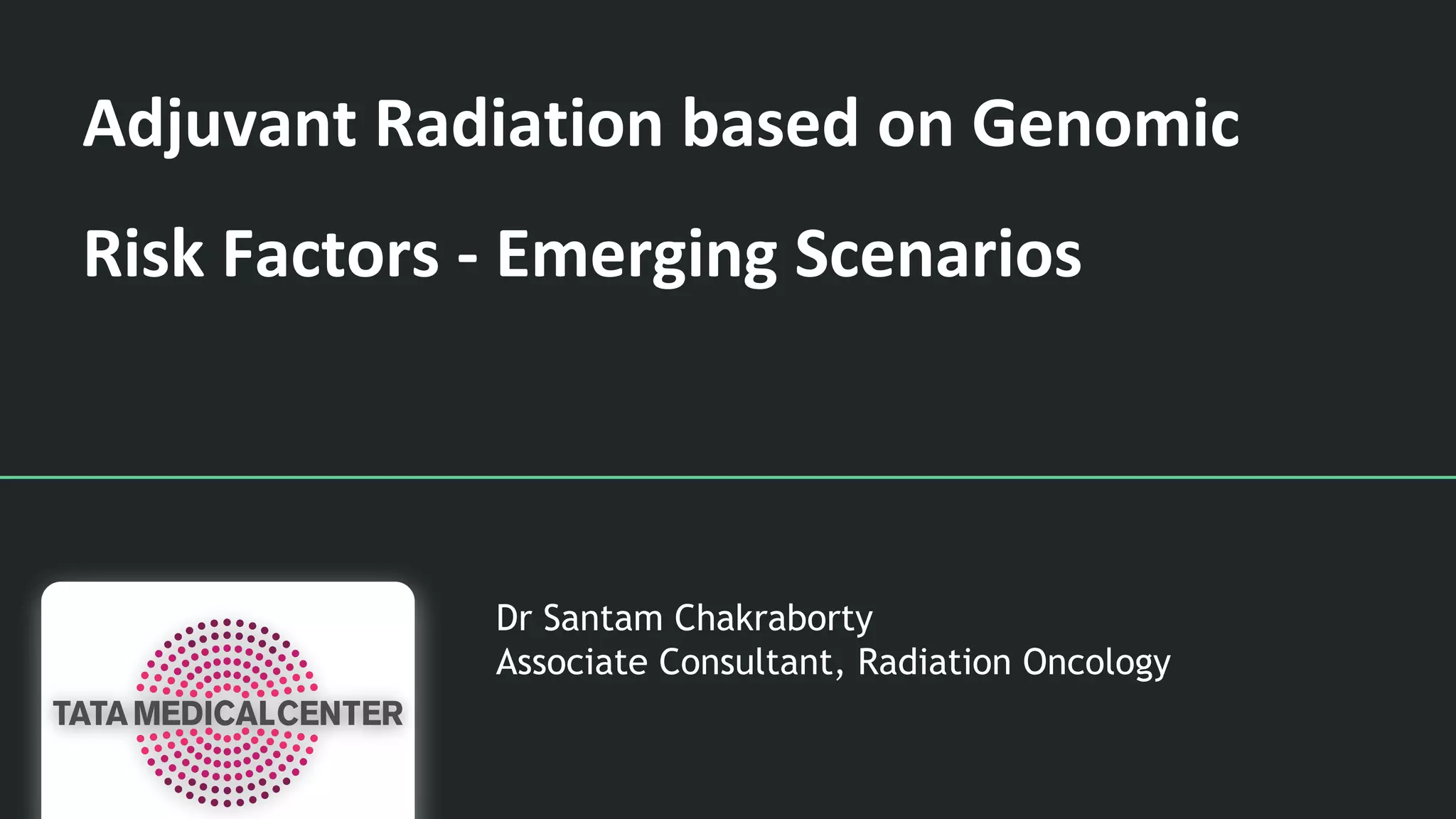 Adjuvant Radiation based on Genomic Risk Factors - Emerging Scenarios

TATA MEDICAL CENTER

Dr Santam Chakraborty
Associate Consultant, Radiation Oncology